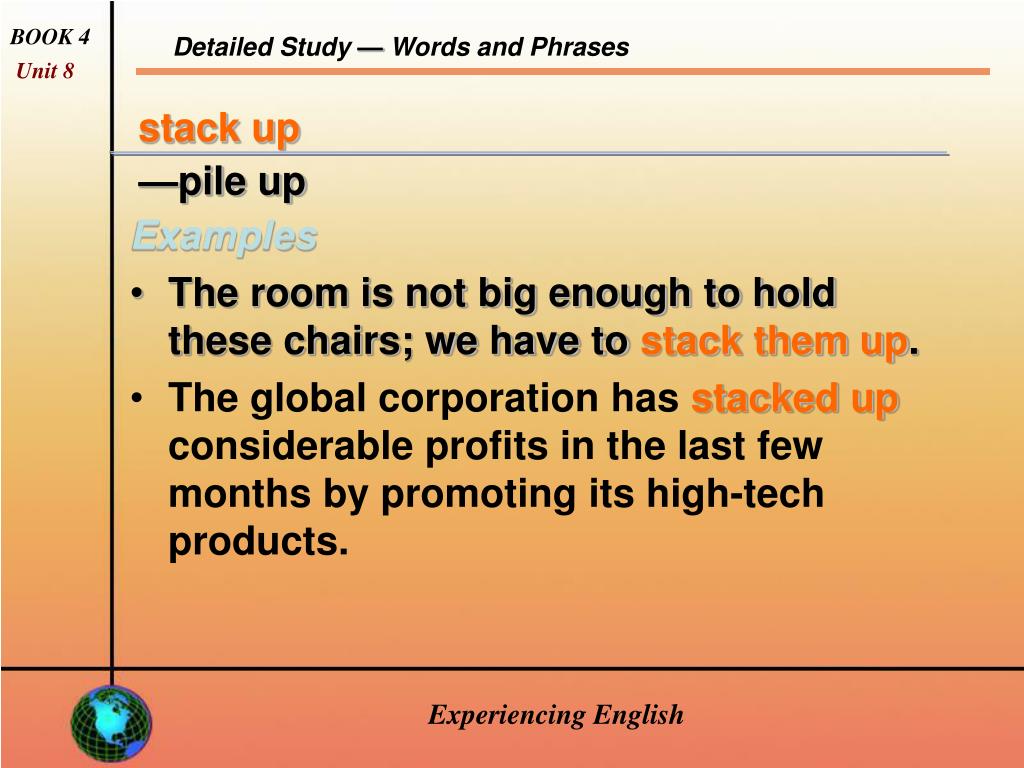 BOOK 4
Unit 8

Detailed Study — Words and Phrases

stack up

—pile up

Examples

• The room is not big enough to hold these chairs; we have to stack them up.

• The global corporation has stacked up considerable profits in the last few months by promoting its high-tech products.

Experiencing English